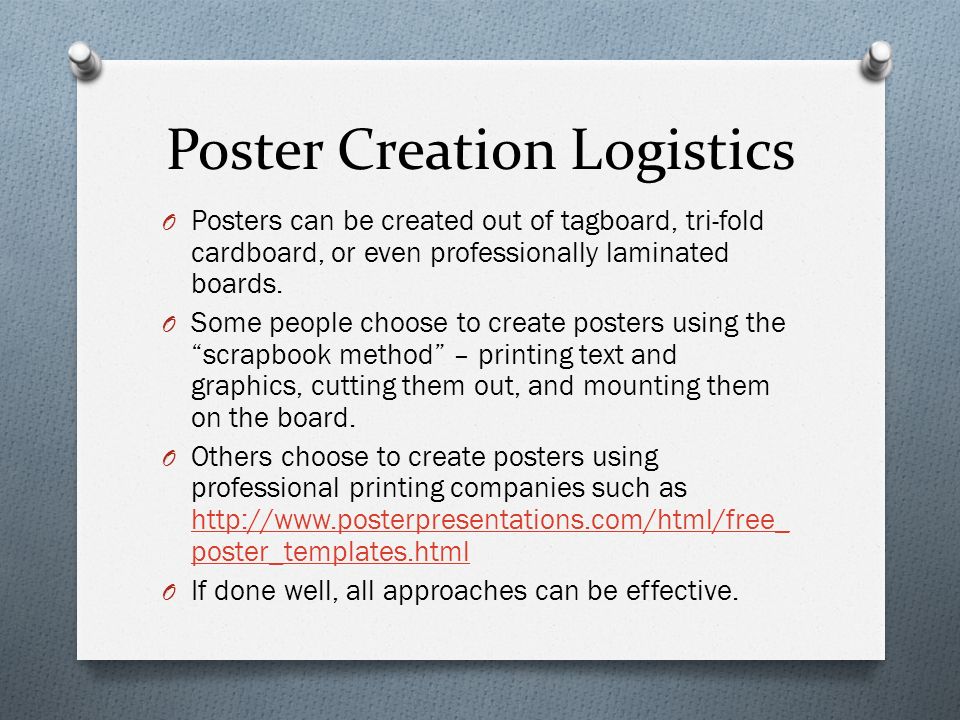 Poster Creation Logistics

O Posters can be created out of tagboard, tri-fold cardboard, or even professionally laminated boards.

O Some people choose to create posters using the “scrapbook method” – printing text and graphics, cutting them out, and mounting them on the board.

O Others choose to create posters using professional printing companies such as http://www.posterpresentations.com/html/free_poster_templates.html

O If done well, all approaches can be effective.